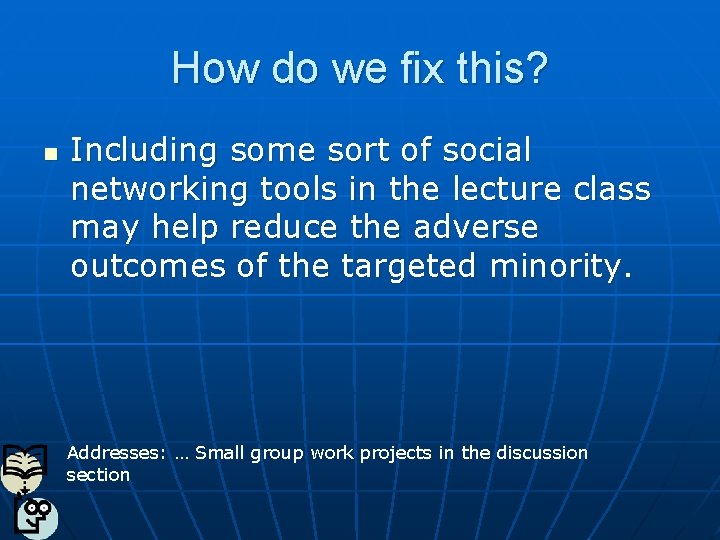 How do we fix this?

Including some sort of social networking tools in the lecture class may help reduce the adverse outcomes of the targeted minority.

Addresses: … Small group work projects in the discussion section